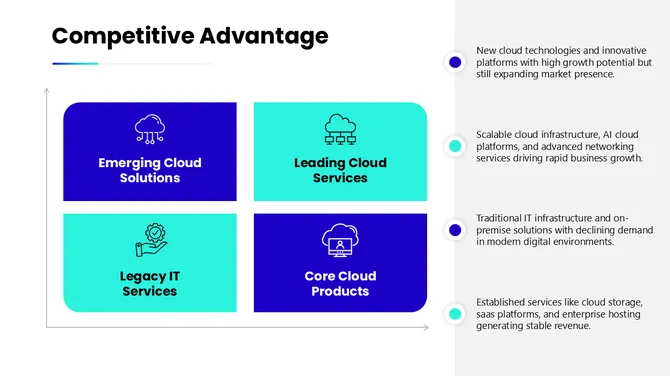 Competitive Advantage

Emerging Cloud Solutions

Leading Cloud Services

Legacy IT Services

Core Cloud Products

New cloud technologies and innovative platforms with high growth potential but still expanding market presence.

Scalable cloud infrastructure, AI cloud platforms, and advanced networking services driving rapid business growth.

Traditional IT infrastructure and on-premise solutions with declining demand in modern digital environments.

Established services like cloud storage, saas platforms, and enterprise hosting generating stable revenue.